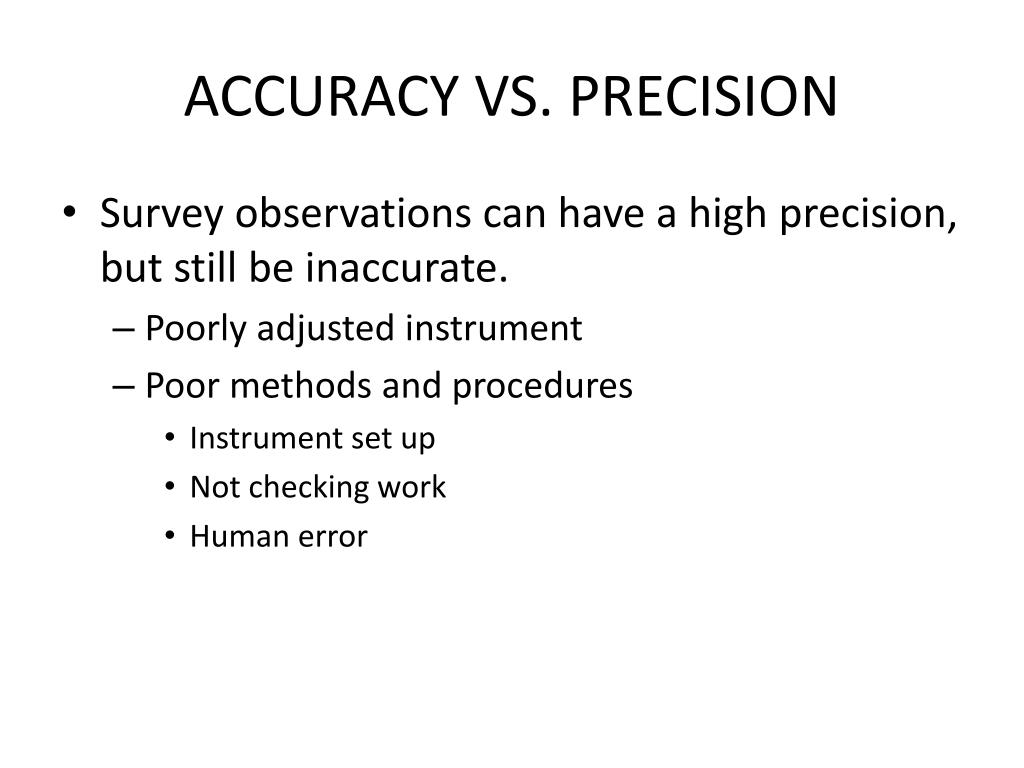 ACCURACY VS. PRECISION

• Survey observations can have a high precision, but still be inaccurate.
– Poorly adjusted instrument
– Poor methods and procedures
• Instrument set up
• Not checking work
• Human error